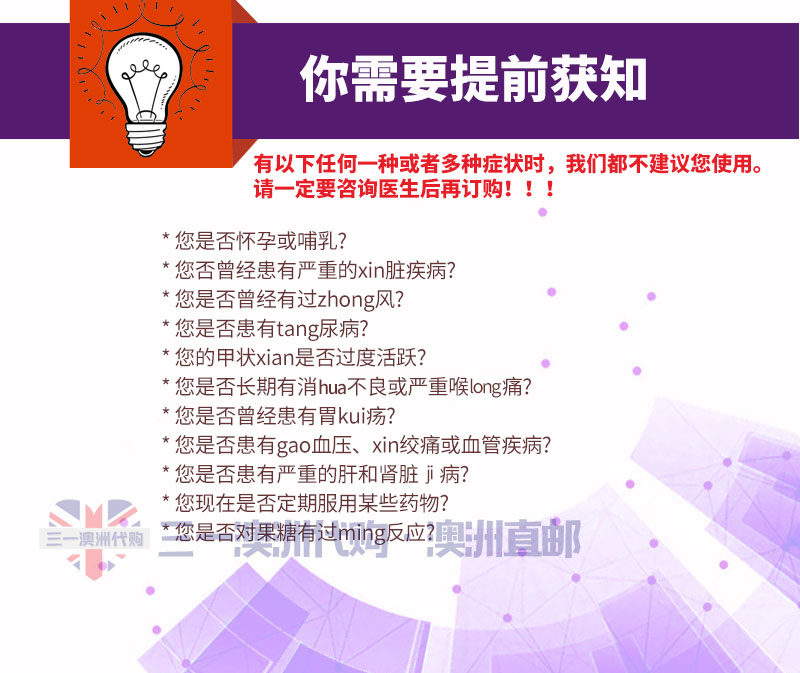 你需要提前获知

有以下任何一种或者多种症状时，我们都不建议您使用。
请一定要咨询医生后再订购！！！

* 您是否怀孕或哺乳?
* 您否曾经患有严重的xin脏疾病?
* 您是否曾经有过zhong风?
* 您是否患有tang尿病?
* 您的甲状xian是否过度活跃?
* 您是否长期有消hua不良或严重喉long痛?
* 您是否曾经患有胃kui疡?
* 您是否患有gao血压、xin绞痛或血管疾病?
* 您是否患有严重的肝和肾脏 ji 病?
* 您现在是否定期服用某些药物?
* 您是否对果糖有过ming反应?

三一澳洲代购
三一澳洲代购 澳洲直邮